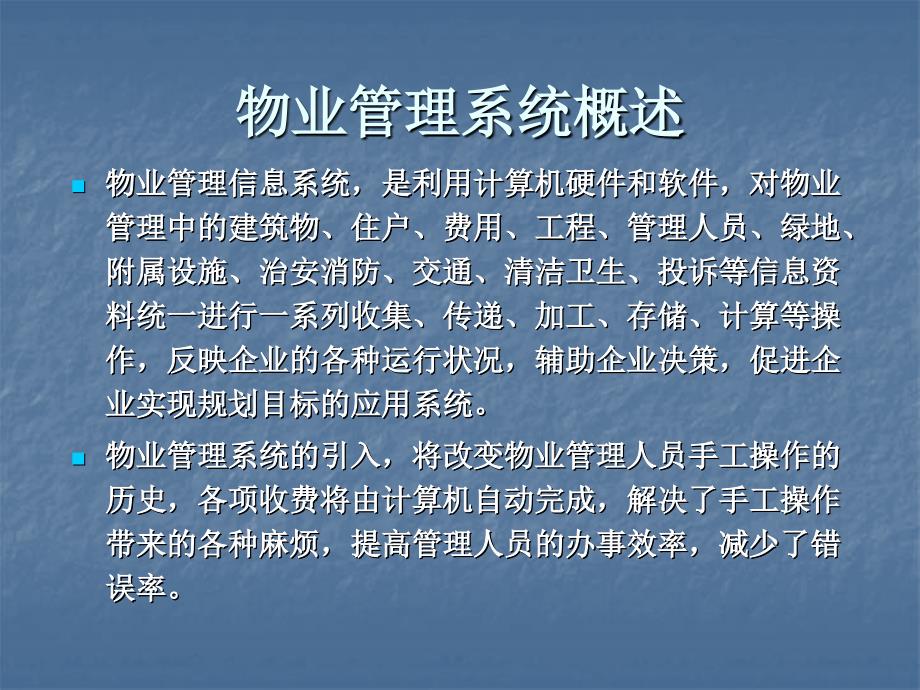 物业管理系统概述

物业管理信息系统，是利用计算机硬件和软件，对物业管理中的建筑物、住户、费用、工程、管理人员、绿地、附属设施、治安消防、交通、清洁卫生、投诉等信息资料统一进行一系列收集、传递、加工、存储、计算等操作，反映企业的各种运行状况，辅助企业决策，促进企业实现规划目标的应用系统。

物业管理系统的引入，将改变物业管理人员手工操作的历史，各项收费将由计算机自动完成，解决了手工操作带来的各种麻烦，提高管理人员的办事效率，减少了错误率。